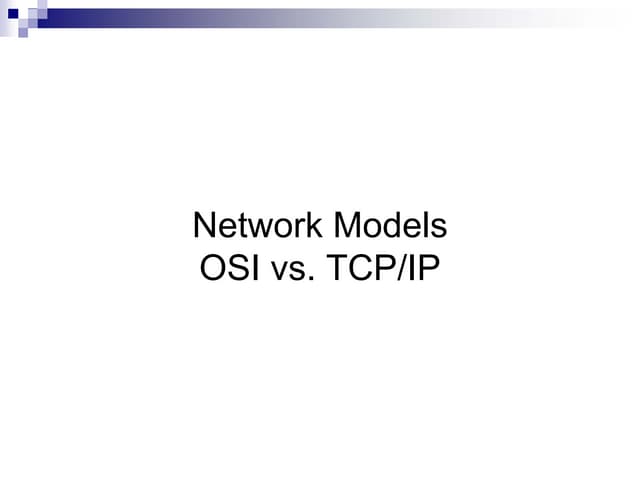 Network Models
OSI vs. TCP/IP